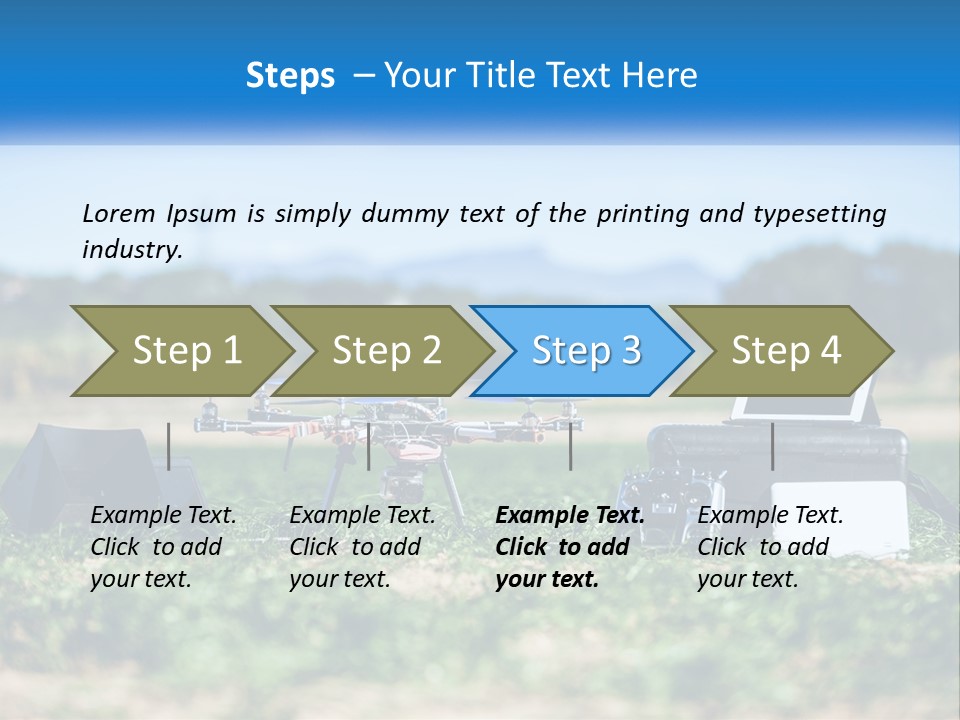 Steps – Your Title Text Here

Lorem Ipsum is simply dummy text of the printing and typesetting industry.

Step 1

Step 2

Step 3

Step 4

Example Text. Click to add your text.

Example Text. Click to add your text.

Example Text. Click to add your text.

Example Text. Click to add your text.